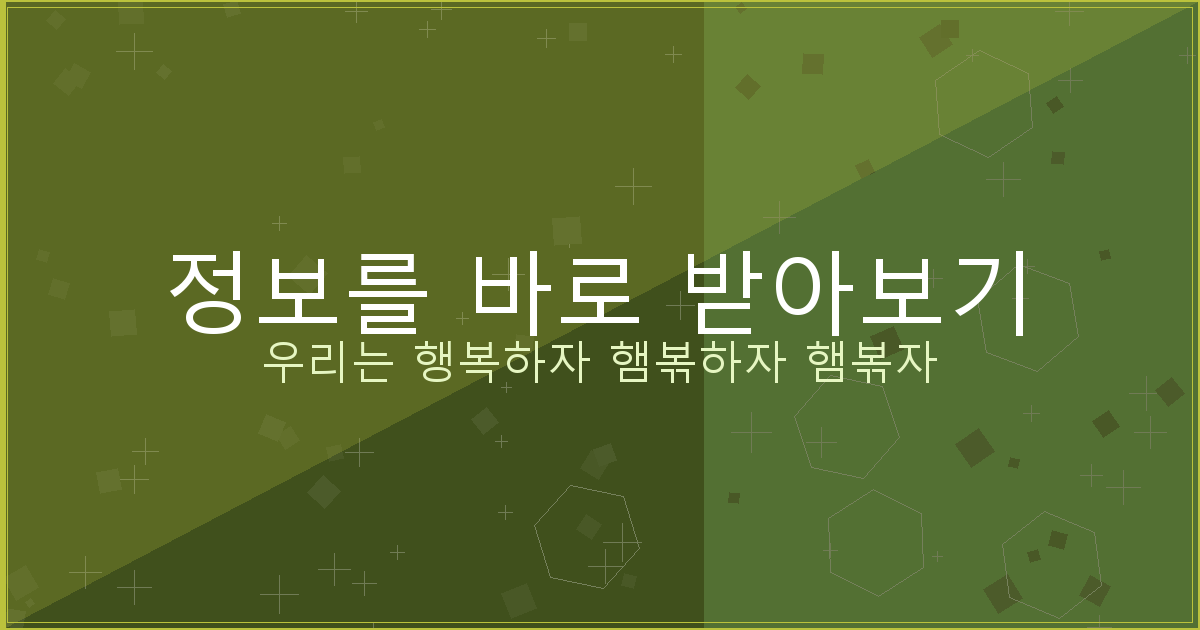 정보를 바로 받아보기
우리는 행복하자 햄볶하자 햄볶자